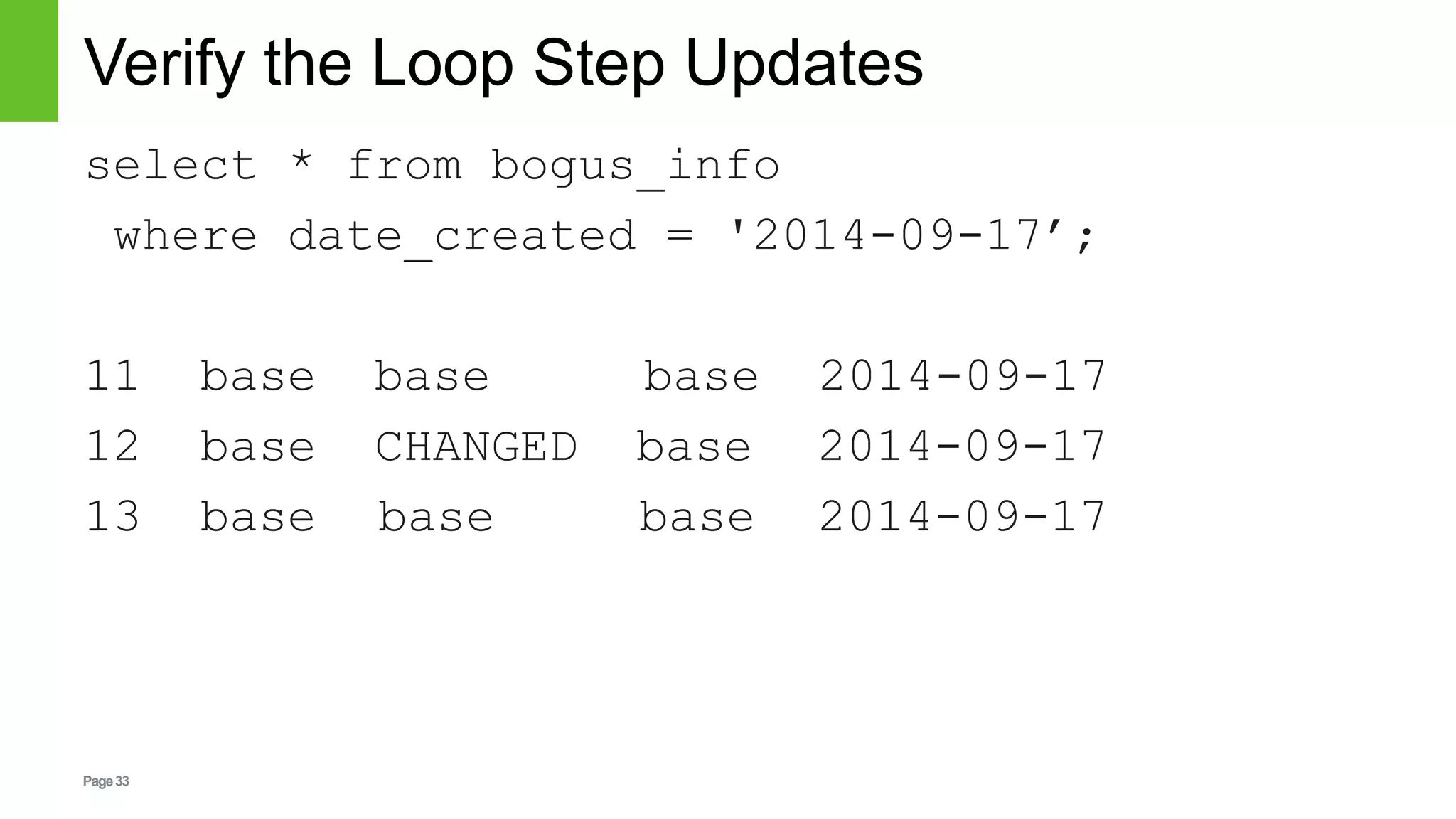 Verify the Loop Step Updates

select * from bogus_info
where date_created = '2014-09-17’;

11 base base base 2014-09-17
12 base CHANGED base 2014-09-17
13 base base base 2014-09-17

Page 33